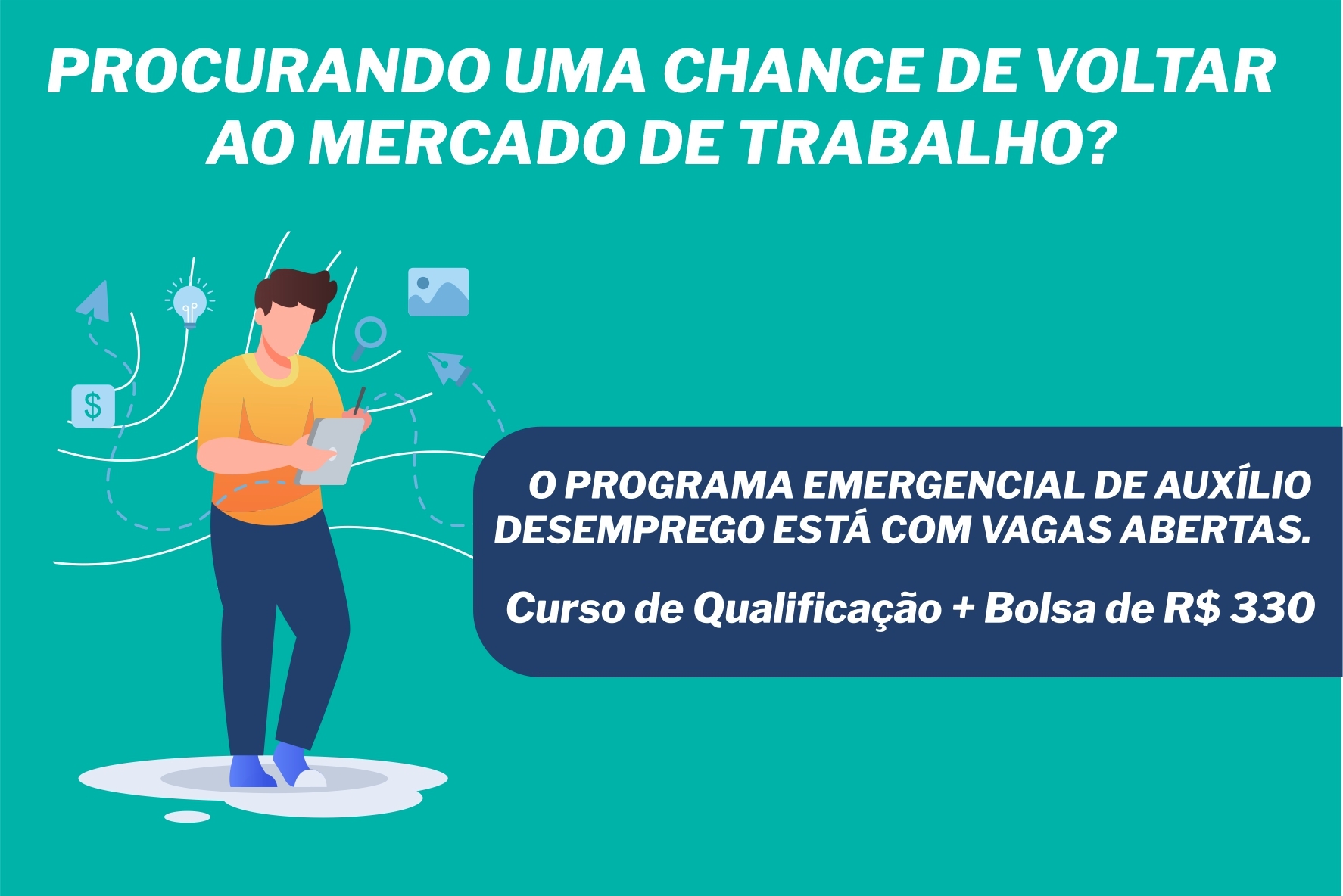 PROCURANDO UMA CHANCE DE VOLTAR AO MERCADO DE TRABALHO?

$

O PROGRAMA EMERGENCIAL DE AUXÍLIO DESEMPREGO ESTÁ COM VAGAS ABERTAS.

Curso de Qualificação + Bolsa de R$ 330